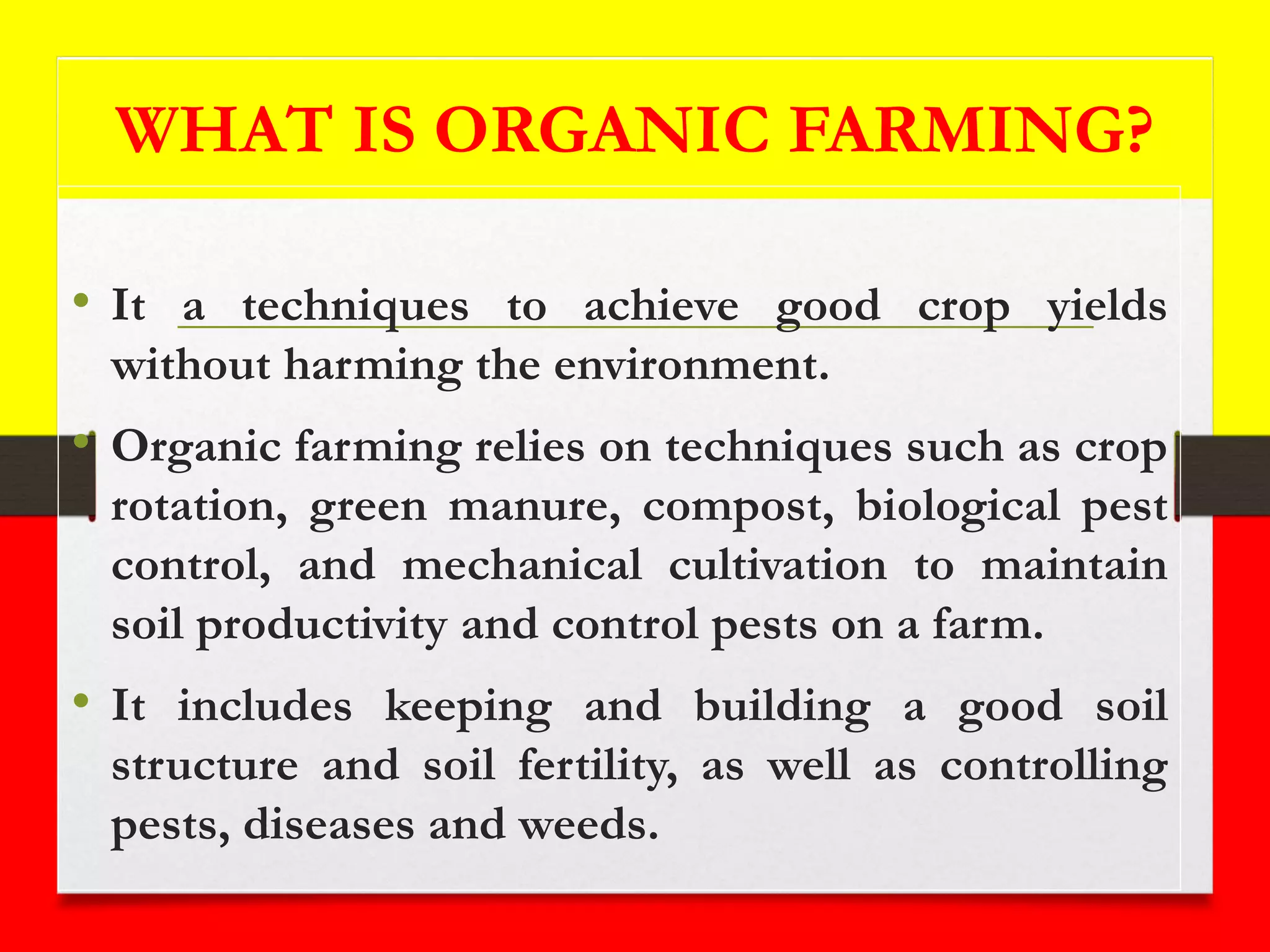 WHAT IS ORGANIC FARMING?

• It a techniques to achieve good crop yields without harming the environment.

• Organic farming relies on techniques such as crop rotation, green manure, compost, biological pest control, and mechanical cultivation to maintain soil productivity and control pests on a farm.

• It includes keeping and building a good soil structure and soil fertility, as well as controlling pests, diseases and weeds.